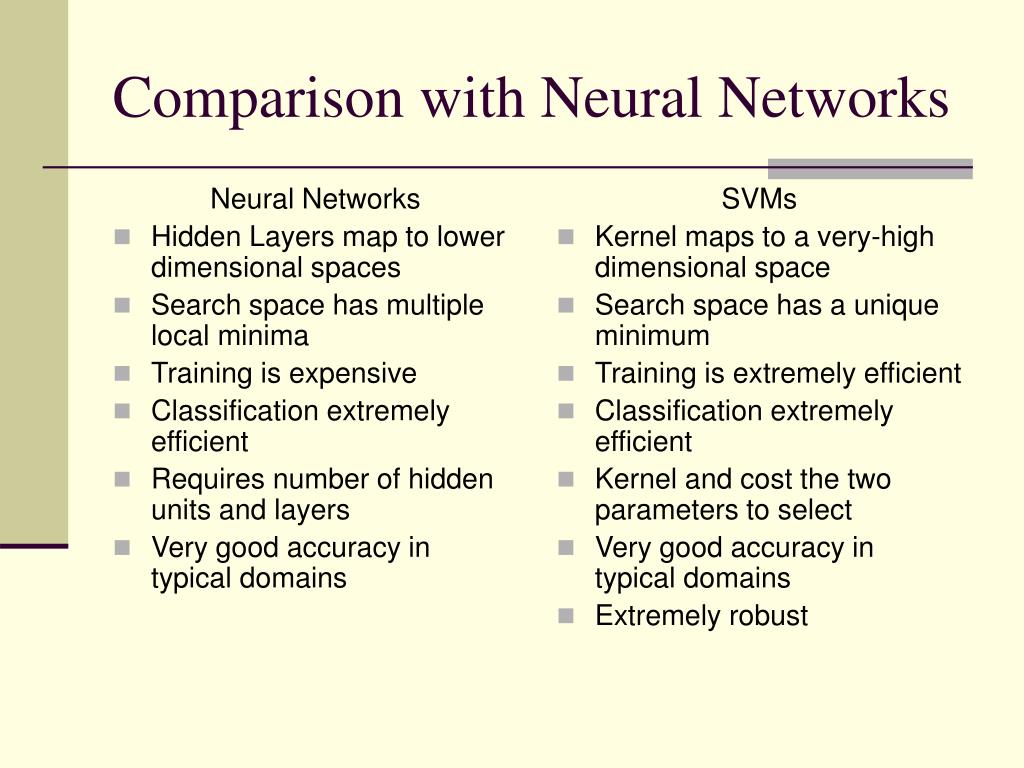 Comparison with Neural Networks

Neural Networks

- Hidden Layers map to lower dimensional spaces
- Search space has multiple local minima
- Training is expensive
- Classification extremely efficient
- Requires number of hidden units and layers
- Very good accuracy in typical domains

SVMs

- Kernel maps to a very-high dimensional space
- Search space has a unique minimum
- Training is extremely efficient
- Classification extremely efficient
- Kernel and cost the two parameters to select
- Very good accuracy in typical domains
- Extremely robust